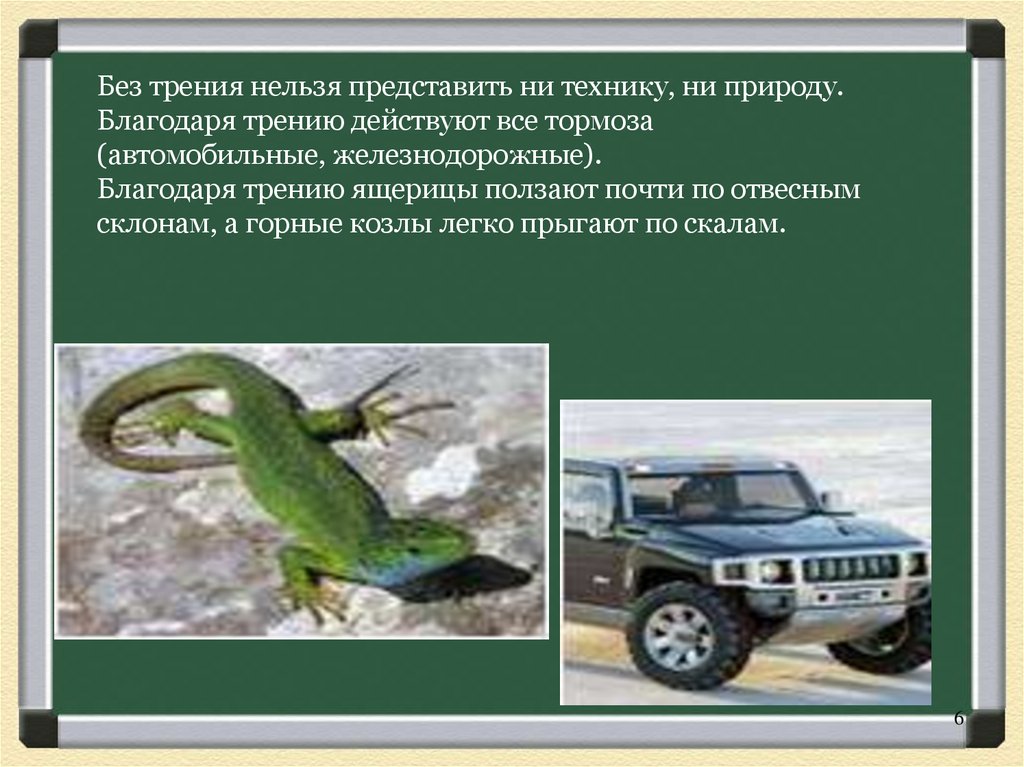 Без трения нельзя представить ни технику, ни природу. Благодаря трению действуют все тормоза (автомобильные, железнодорожные).
Благодаря трению ящерицы ползают почти по отвесным склонам, а горные козлы легко прыгают по скалам.

6